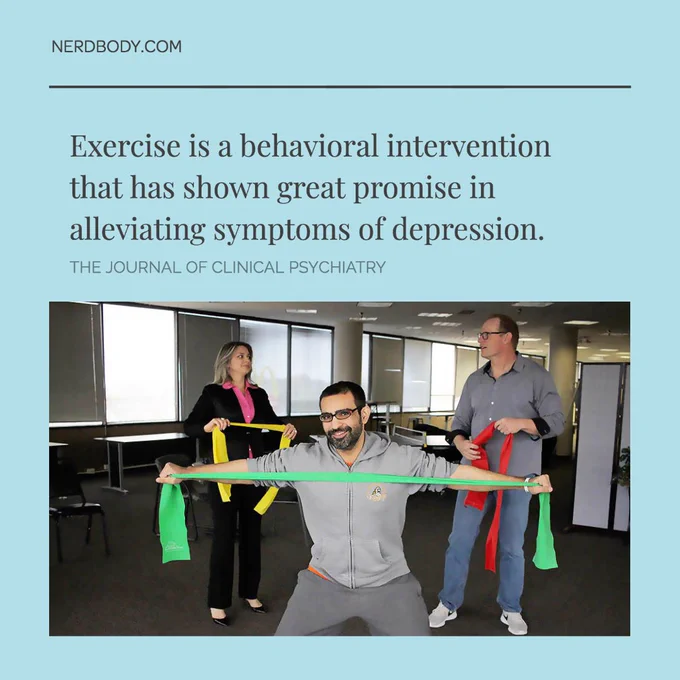 NERDBODY.COM

Exercise is a behavioral intervention that has shown great promise in alleviating symptoms of depression.

THE JOURNAL OF CLINICAL PSYCHIATRY